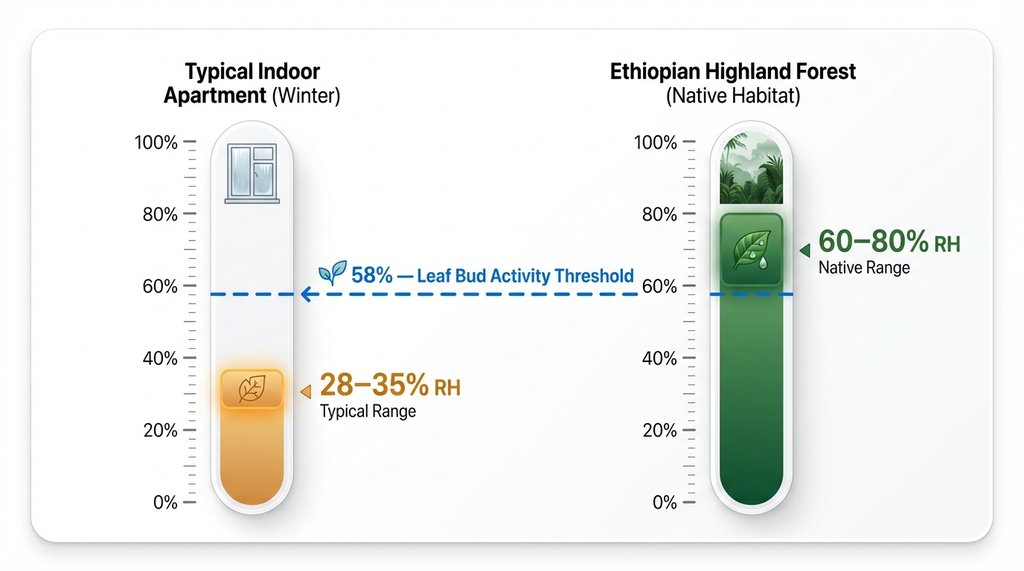 Typical Indoor Apartment (Winter)

100%
80%
60%
40%
20%
0%

28–35% RH
Typical Range

58% — Leaf Bud Activity Threshold

Ethiopian Highland Forest
(Native Habitat)

100%
80%
60%
40%
20%
0%

60–80% RH
Native Range